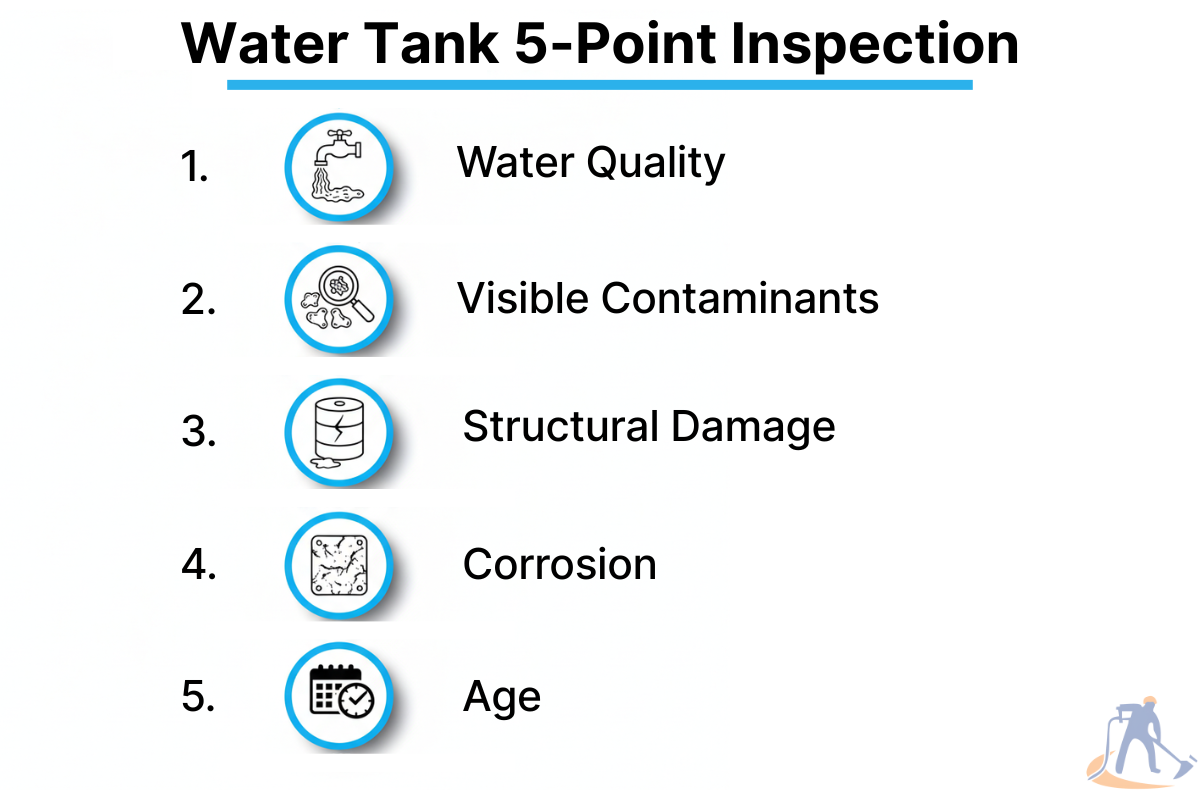 Water Tank 5-Point Inspection

1. Water Quality

2. Visible Contaminants

3. Structural Damage

4. Corrosion

5. Age